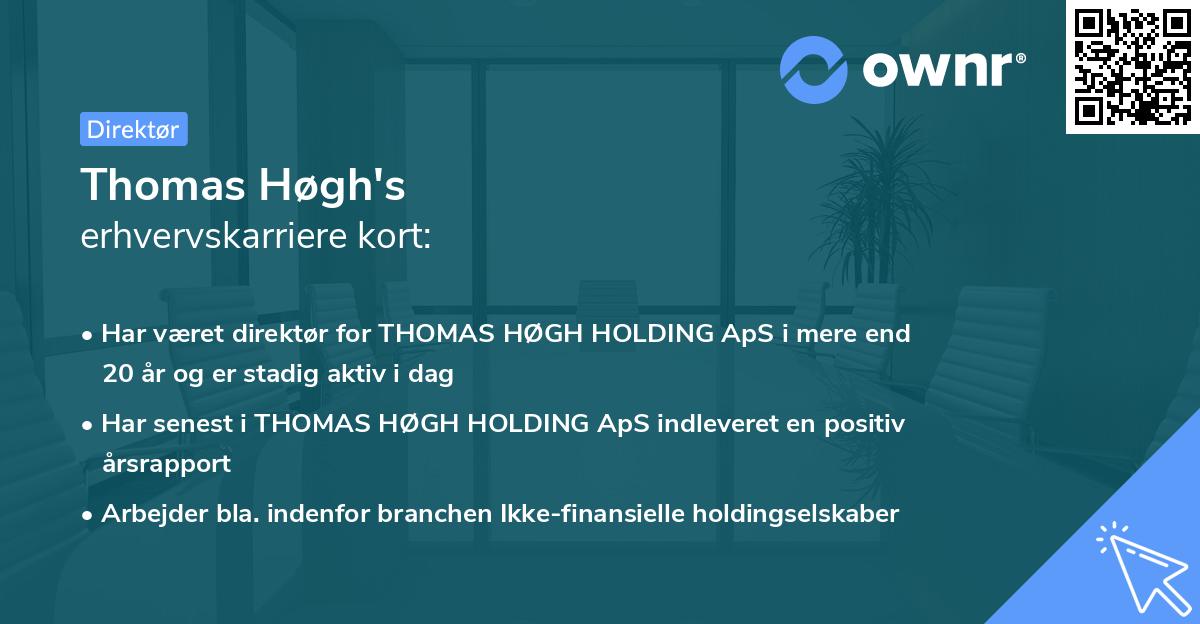 ownr®

Direktør

Thomas Høgh's
erhvervskarriere kort:

• Har været direktør for THOMAS HØGH HOLDING ApS i mere end 20 år og er stadig aktiv i dag

• Har senest i THOMAS HØGH HOLDING ApS indleveret en positiv årsrapport

• Arbejder bla. indenfor branchen Ikke-finansielle holdingselskaber